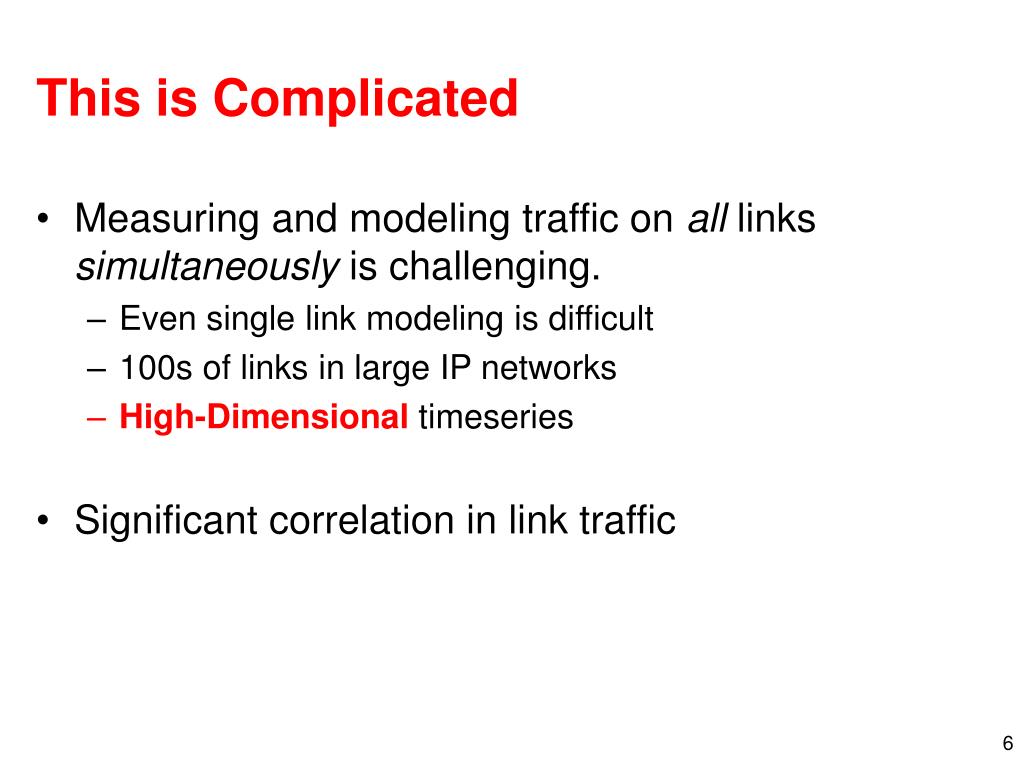 This is Complicated

• Measuring and modeling traffic on all links simultaneously is challenging.
– Even single link modeling is difficult
– 100s of links in large IP networks
– High-Dimensional timeseries

• Significant correlation in link traffic

6